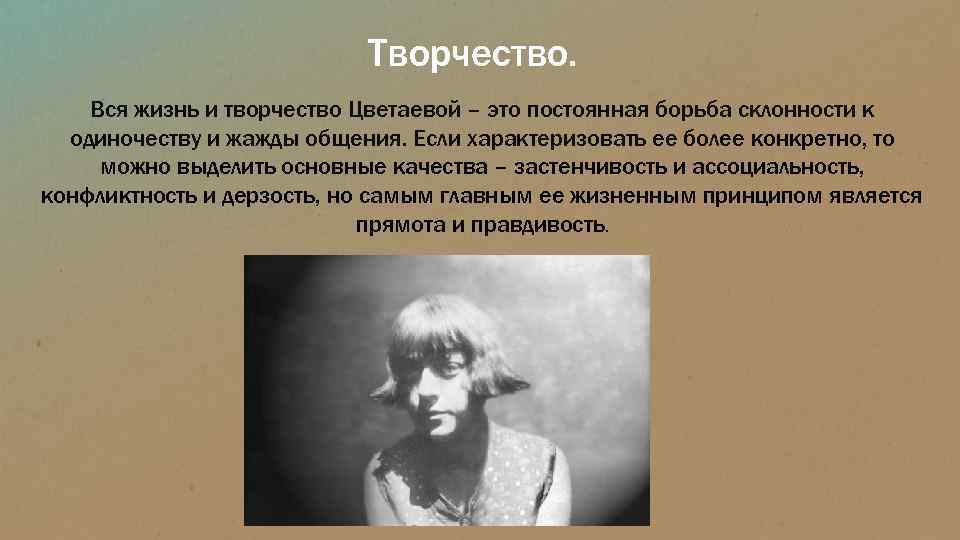 Творчество.

Вся жизнь и творчество Цветаевой – это постоянная борьба склонности к одиночеству и жажды общения. Если характеризовать ее более конкретно, то можно выделить основные качества – застенчивость и ассоциальность, конфликтность и дерзость, но самым главным ее жизненным принципом является прямота и правдивость.